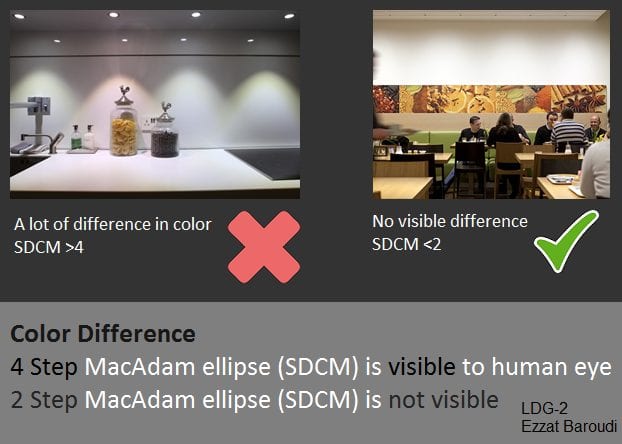 A lot of difference in color
SDCM >4

No visible difference
SDCM <2

Color Difference
4 Step MacAdam ellipse (SDCM) is visible to human eye
2 Step MacAdam ellipse (SDCM) is not visible

LDG-2
Ezzat Baroudi